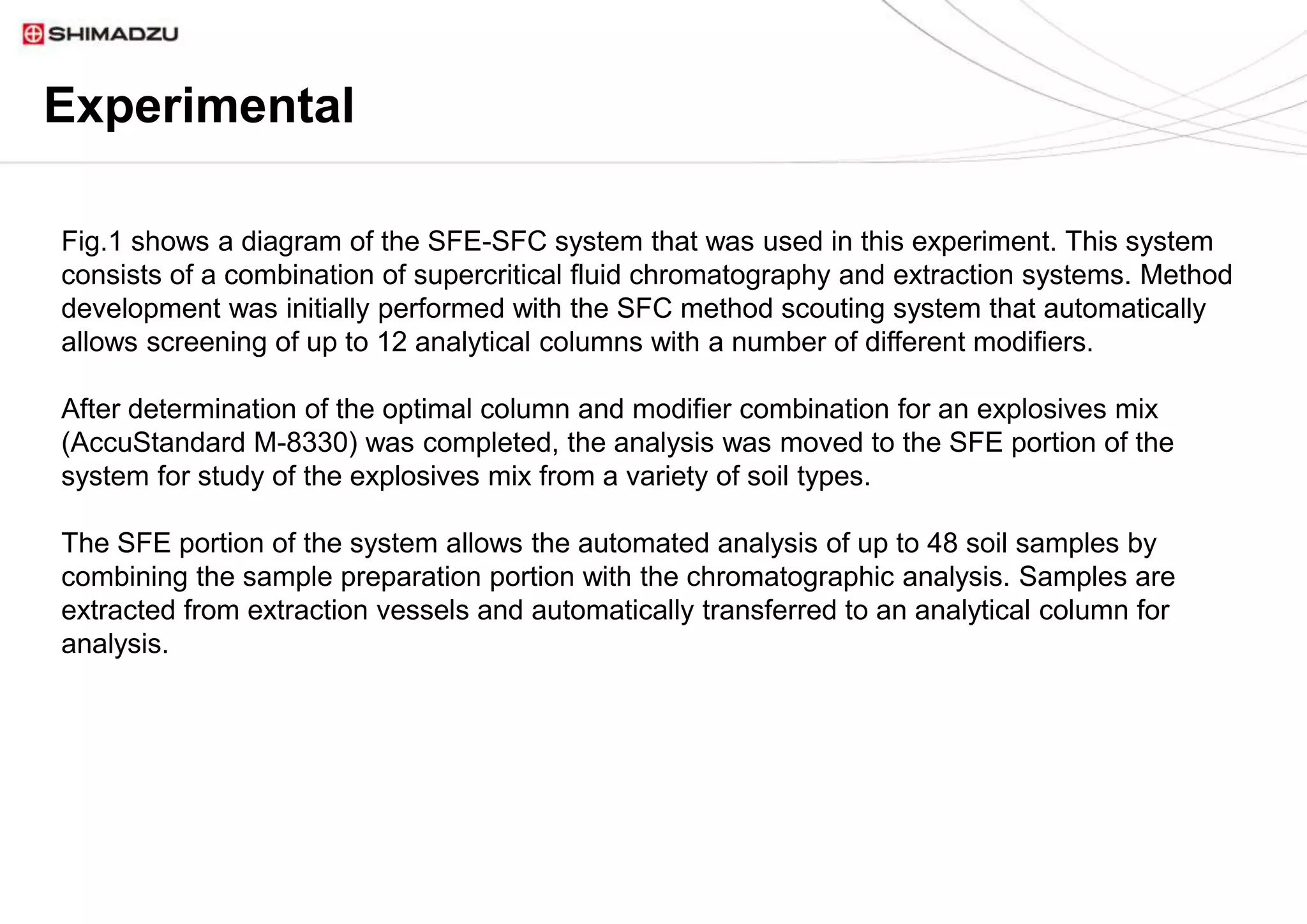 SHIMADZU

Experimental

Fig.1 shows a diagram of the SFE-SFC system that was used in this experiment. This system consists of a combination of supercritical fluid chromatography and extraction systems. Method development was initially performed with the SFC method scouting system that automatically allows screening of up to 12 analytical columns with a number of different modifiers.

After determination of the optimal column and modifier combination for an explosives mix (AccuStandard M-8330) was completed, the analysis was moved to the SFE portion of the system for study of the explosives mix from a variety of soil types.

The SFE portion of the system allows the automated analysis of up to 48 soil samples by combining the sample preparation portion with the chromatographic analysis. Samples are extracted from extraction vessels and automatically transferred to an analytical column for analysis.